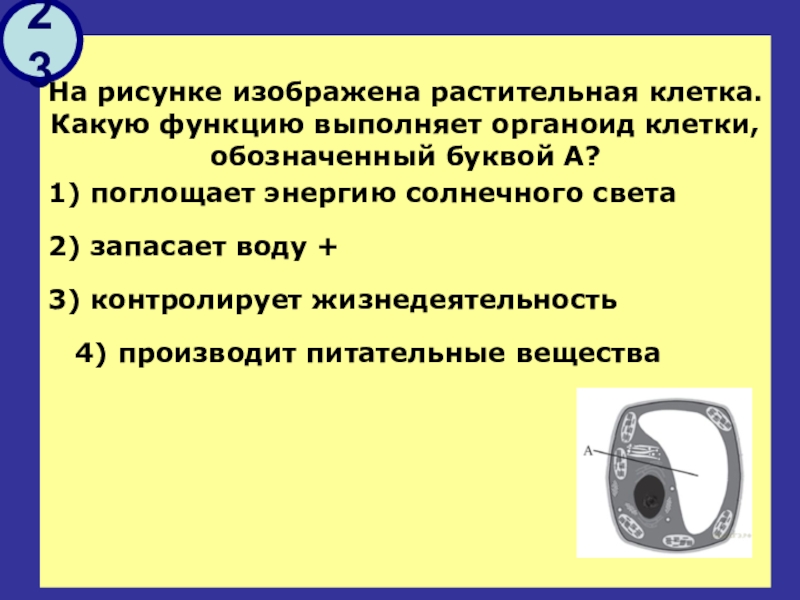 23

На рисунке изображена растительная клетка. Какую функцию выполняет органоид клетки, обозначенный буквой А?

1) поглощает энергию солнечного света

2) запасает воду +

3) контролирует жизнедеятельность

4) производит питательные вещества

А